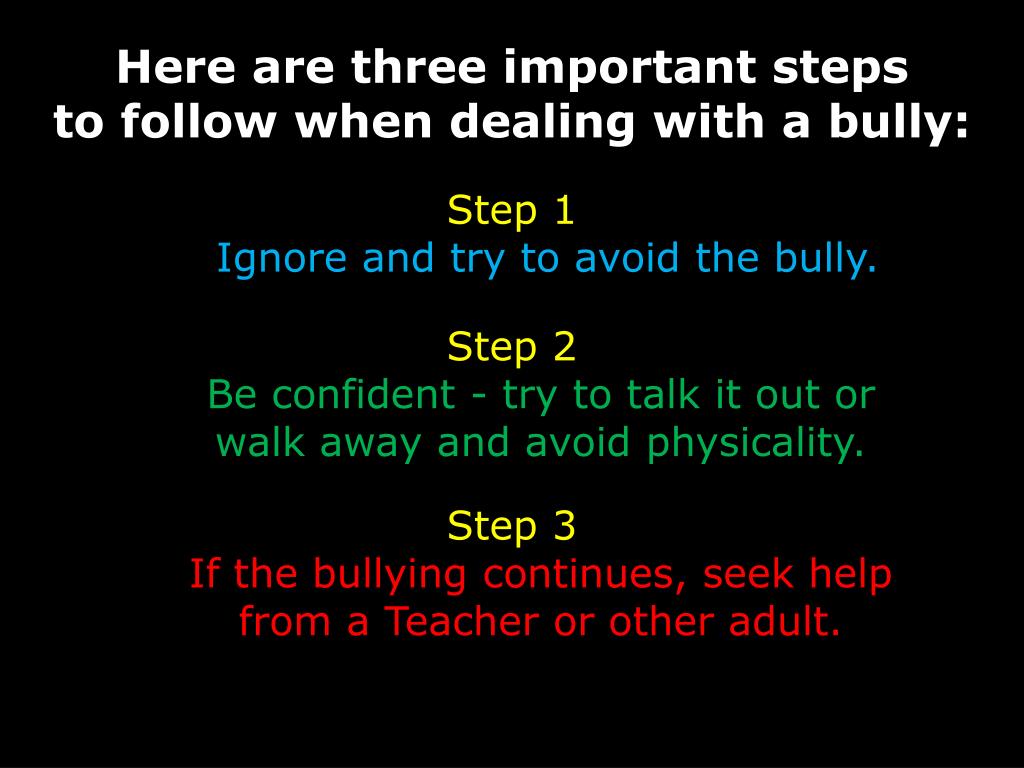 Here are three important steps to follow when dealing with a bully:

Step 1
Ignore and try to avoid the bully.

Step 2
Be confident - try to talk it out or walk away and avoid physicality.

Step 3
If the bullying continues, seek help from a Teacher or other adult.